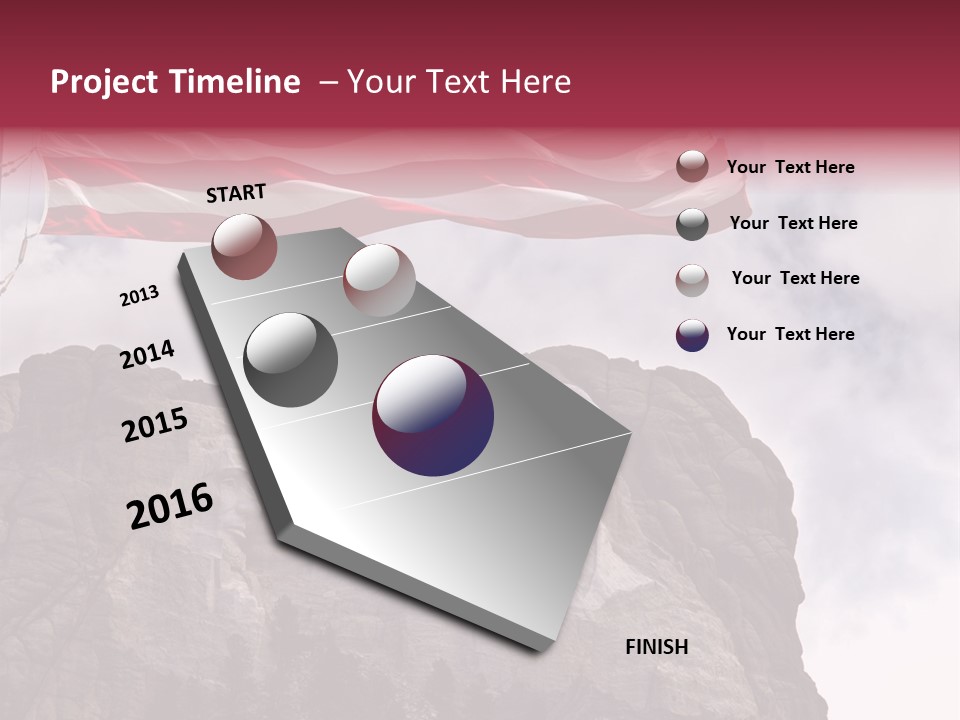 Project Timeline – Your Text Here

START

2013

2014

2015

2016

FINISH

Your Text Here

Your Text Here

Your Text Here

Your Text Here